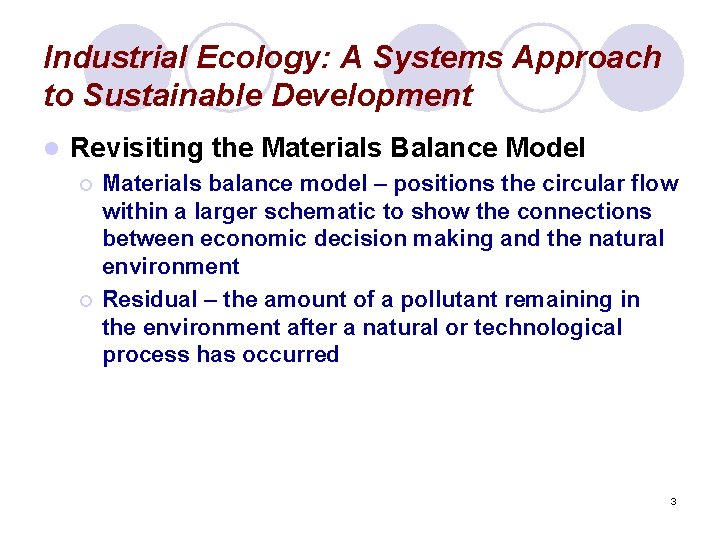 Industrial Ecology: A Systems Approach to Sustainable Development

Revisiting the Materials Balance Model

Materials balance model – positions the circular flow within a larger schematic to show the connections between economic decision making and the natural environment

Residual – the amount of a pollutant remaining in the environment after a natural or technological process has occurred

3